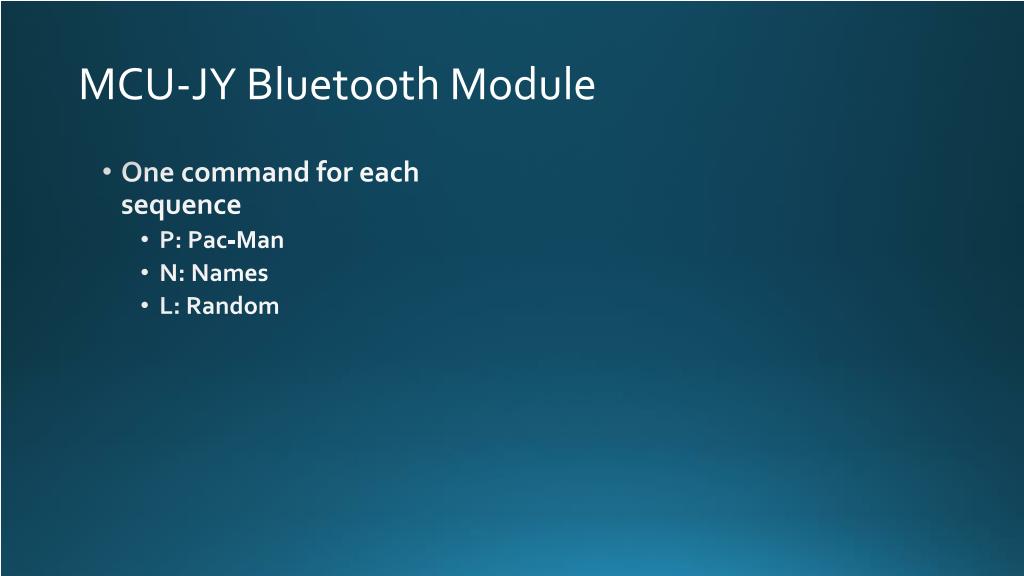 MCU-JY Bluetooth Module

• One command for each sequence
  • P: Pac-Man
  • N: Names
  • L: Random